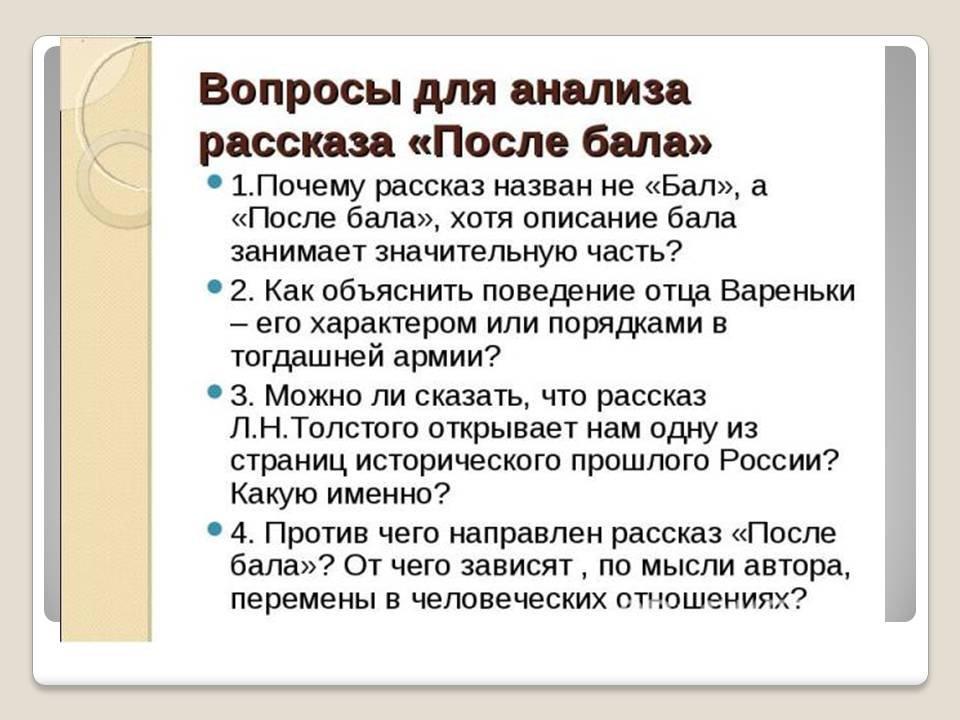 Вопросы для анализа рассказа «После бала»

1.Почему рассказ назван не «Бал», а «После бала», хотя описание бала занимает значительную часть?

2. Как объяснить поведение отца Вареньки – его характером или порядками в тогдашней армии?

3. Можно ли сказать, что рассказ Л.Н.Толстого открывает нам одну из страниц исторического прошлого России? Какую именно?

4. Против чего направлен рассказ «После бала»? От чего зависят , по мысли автора, перемены в человеческих отношениях?